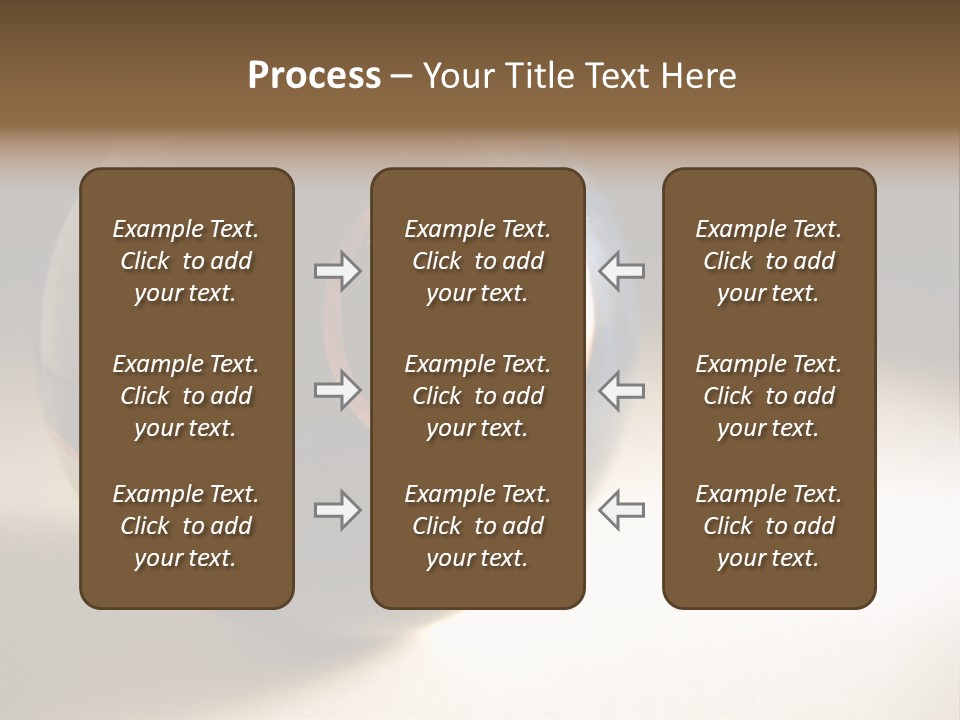 Process – Your Title Text Here

Example Text. Click to add your text.

Example Text. Click to add your text.

Example Text. Click to add your text.

Example Text. Click to add your text.

Example Text. Click to add your text.

Example Text. Click to add your text.

Example Text. Click to add your text.

Example Text. Click to add your text.

Example Text. Click to add your text.